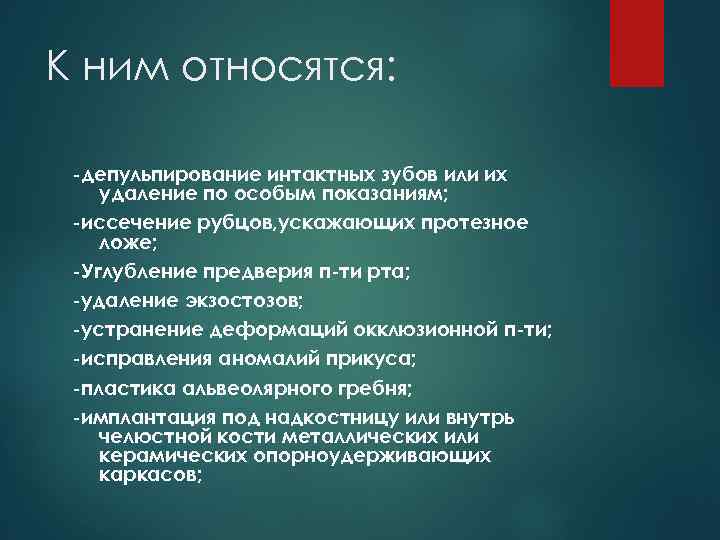 К ним относятся:

-депульпирование интактных зубов или их удаление по особым показаниям;

-иссечение рубцов,ускажающих протезное ложе;

-Углубление предверия п-ти рта;

-удаление экзостозов;

-устранение деформаций окклюзионной п-ти;

-исправления аномалий прикуса;

-пластика альвеолярного гребня;

-имплантация под надкостницу или внутрь челюстной кости металлических или керамических опорноудерживающих каркасов;